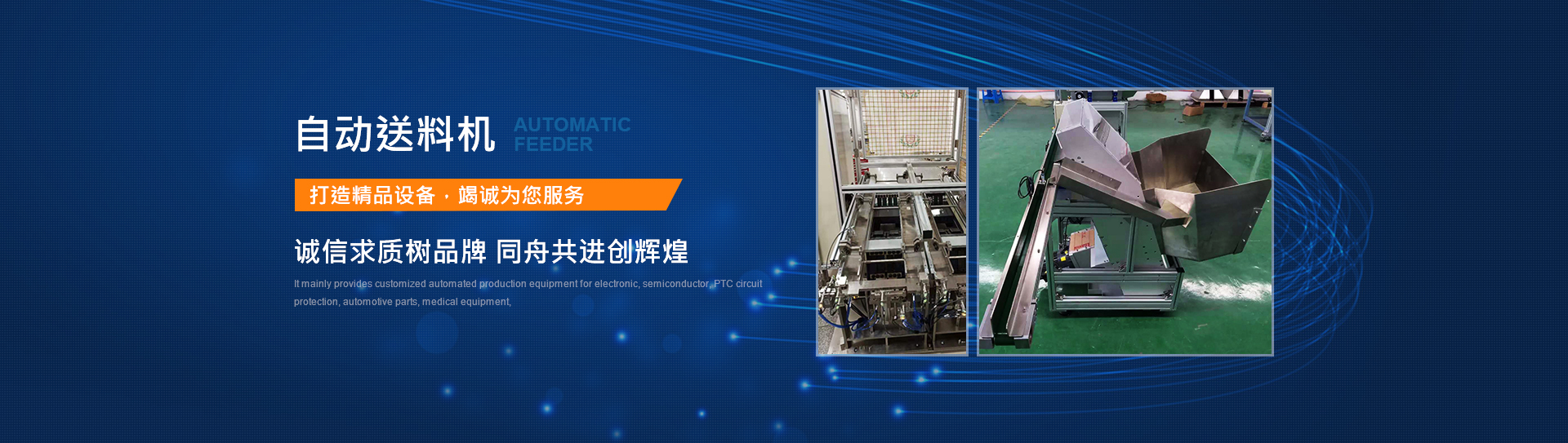 自动送料机 AUTOMATIC FEEDER

打造精品设备，竭诚为您服务

诚信求质树品牌 同舟共进创辉煌

It mainly provides customized automated production equipment for electronic, semiconductor, PTC circuit protection, automotive parts, medical equipment,